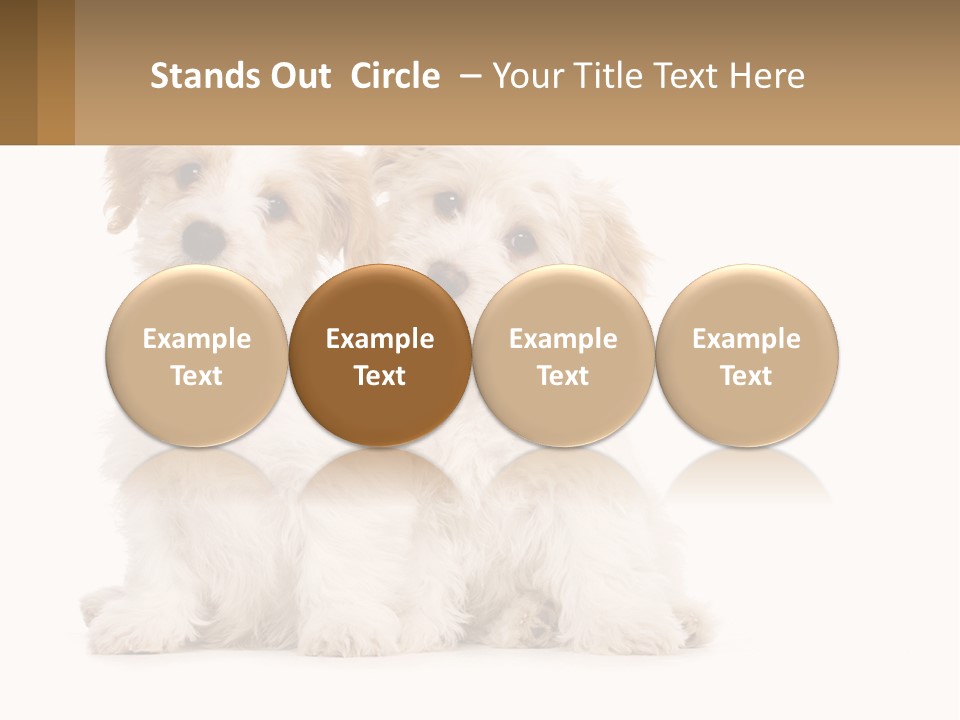 Stands Out Circle – Your Title Text Here

Example Text

Example Text

Example Text

Example Text